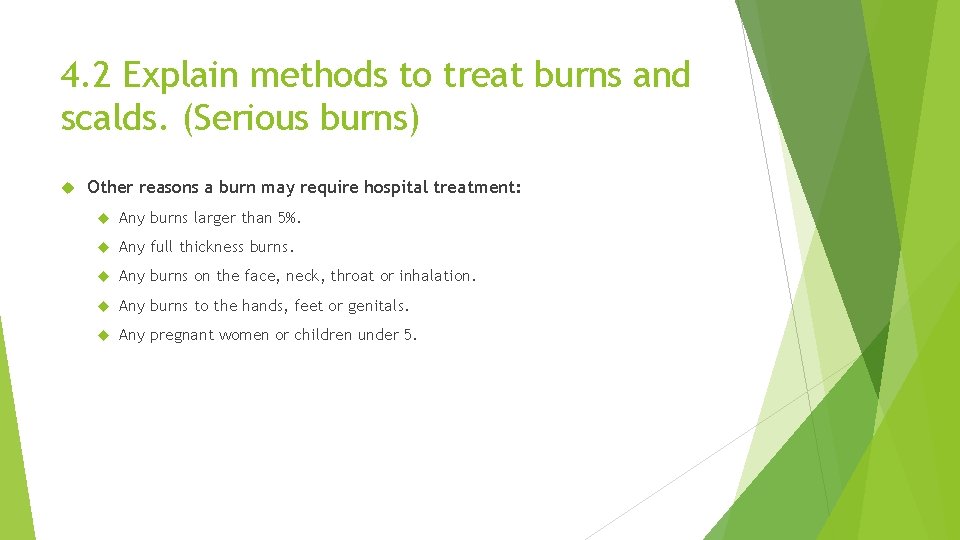 4.2 Explain methods to treat burns and scalds. (Serious burns)

Other reasons a burn may require hospital treatment:

Any burns larger than 5%.

Any full thickness burns.

Any burns on the face, neck, throat or inhalation.

Any burns to the hands, feet or genitals.

Any pregnant women or children under 5.